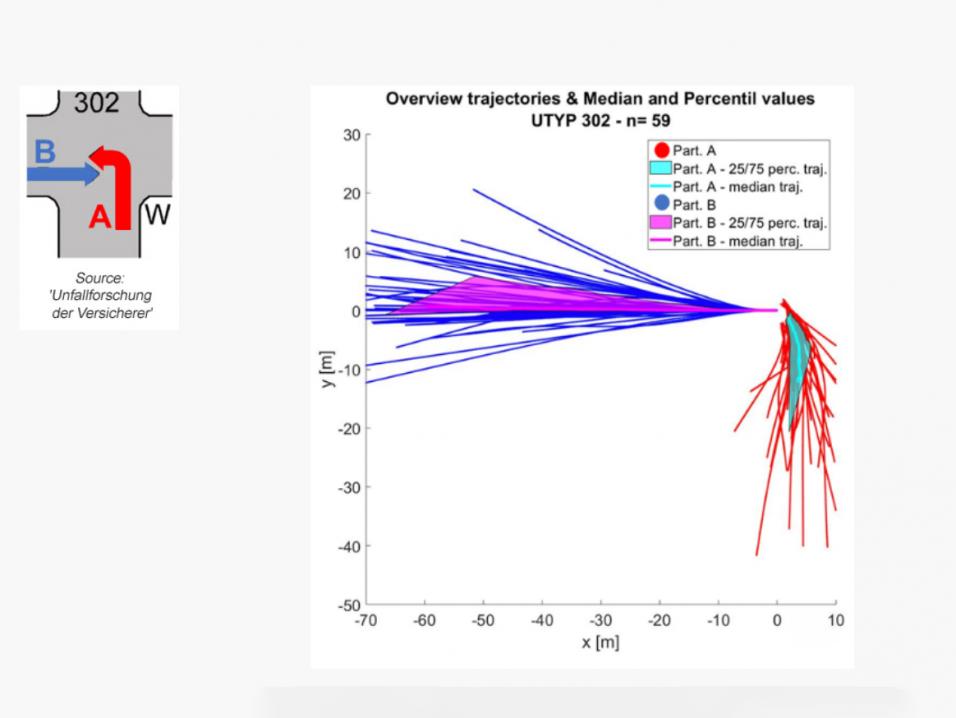 302

B

A

W

Source: 'Unfallforschung der Versicherer'

Overview trajectories & Median and Percentil values
UTYP 302 - n= 59

Part. A
Part. A - 25/75 perc. traj.
Part. A - median traj.
Part. B
Part. B - 25/75 perc. traj.
Part. B - median traj.

30
20
10
0
-10
-20
-30
-40
-50

y [m]

-70 -60 -50 -40 -30 -20 -10 0 10

x [m]